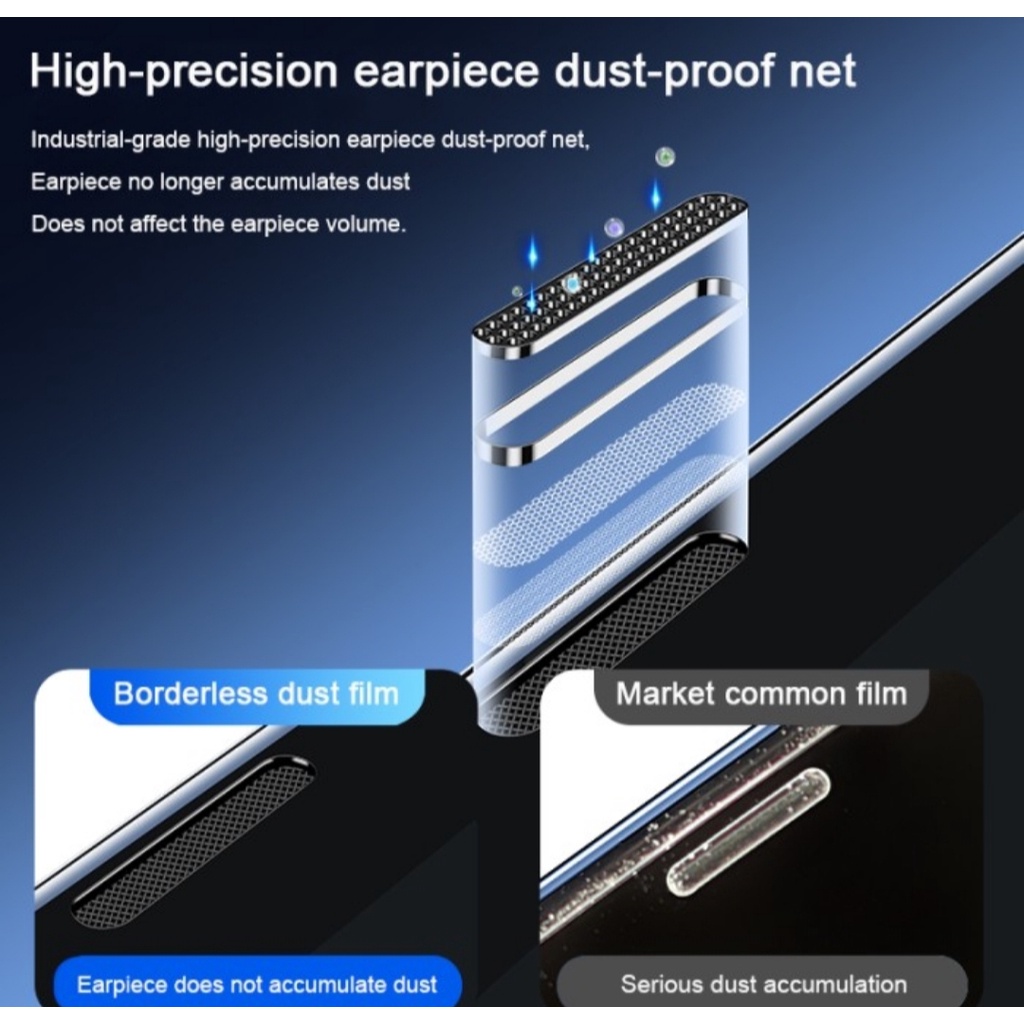 High-precision earpiece dust-proof net

Industrial-grade high-precision earpiece dust-proof net,
Earpiece no longer accumulates dust
Does not affect the earpiece volume.

Borderless dust film

Earpiece does not accumulate dust

Market common film

Serious dust accumulation